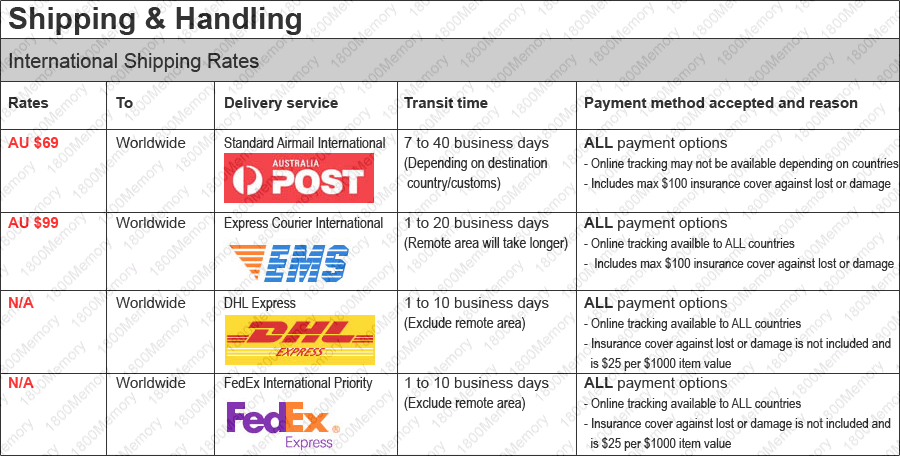 Shipping & Handling

International Shipping Rates

| Rates | To | Delivery service | Transit time | Payment method accepted and reason |
|---|---|---|---|---|
| AU $69 | Worldwide | Standard Airmail International AUSTRALIA POST | 7 to 40 business days (Depending on destination country/customs) | ALL payment options - Online tracking may not be available depending on countries - Includes max $100 insurance cover against lost or damage |
| AU $99 | Worldwide | Express Courier International EMS | 1 to 20 business days (Remote area will take longer) | ALL payment options - Online tracking availble to ALL countries - Includes max $100 insurance cover against lost or damage |
| N/A | Worldwide | DHL Express DHL EXPRESS | 1 to 10 business days (Exclude remote area) | ALL payment options - Online tracking available to ALL countries - Insurance cover against lost or damage is not included and is $25 per $1000 item value |
| N/A | Worldwide | FedEx International Priority FedEx Express | 1 to 10 business days (Exclude remote area) | ALL payment options - Online tracking available to ALL countries - Insurance cover against lost or damage is not included and is $25 per $1000 item value |

1800Memory